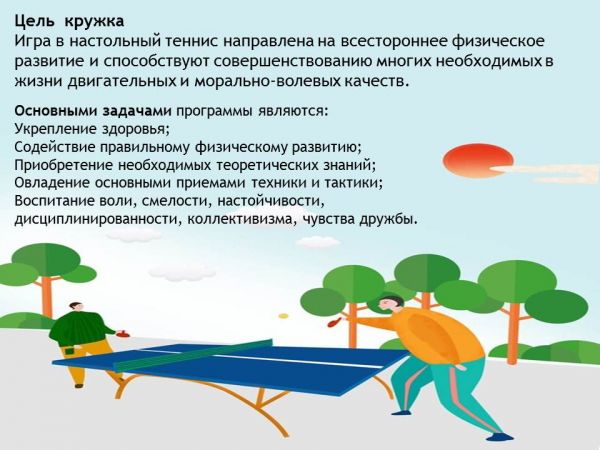 Цель кружка
Игра в настольный теннис направлена на всестороннее физическое развитие и способствуют совершенствованию многих необходимых в жизни двигательных и морально-волевых качеств.

Основными задачами программы являются:
Укрепление здоровья;
Содействие правильному физическому развитию;
Приобретение необходимых теоретических знаний;
Овладение основными приемами техники и тактики;
Воспитание воли, смелости, настойчивости, дисциплинированности, коллективизма, чувства дружбы.